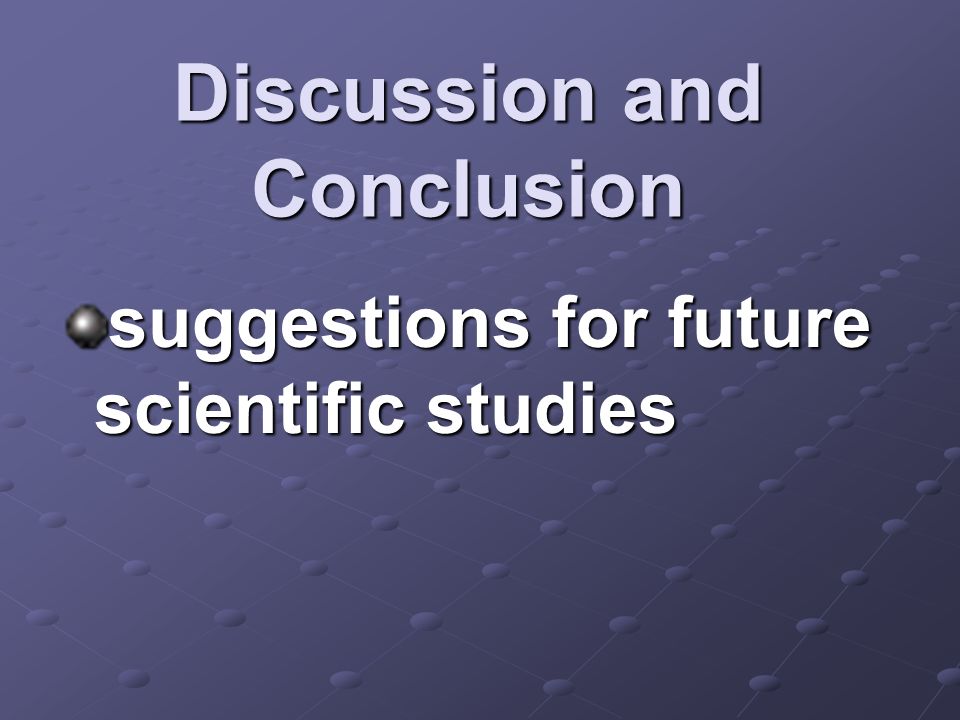 Discussion and Conclusion

suggestions for future scientific studies